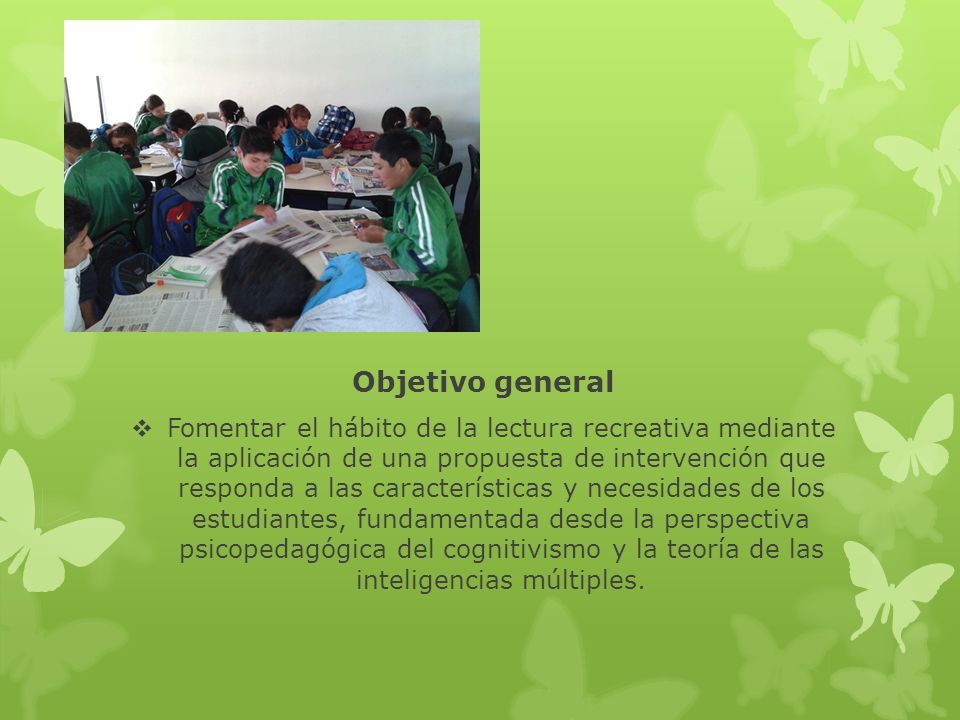 Objetivo general

❖ Fomentar el hábito de la lectura recreativa mediante la aplicación de una propuesta de intervención que responda a las características y necesidades de los estudiantes, fundamentada desde la perspectiva psicopedagógica del cognitivismo y la teoría de las inteligencias múltiples.